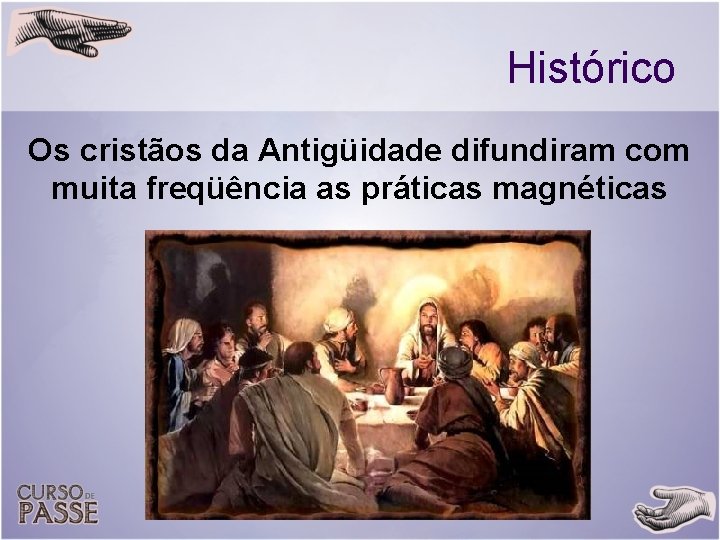 Histórico

Os cristãos da Antigüidade difundiram com muita freqüência as práticas magnéticas

CURSO DE PASSE